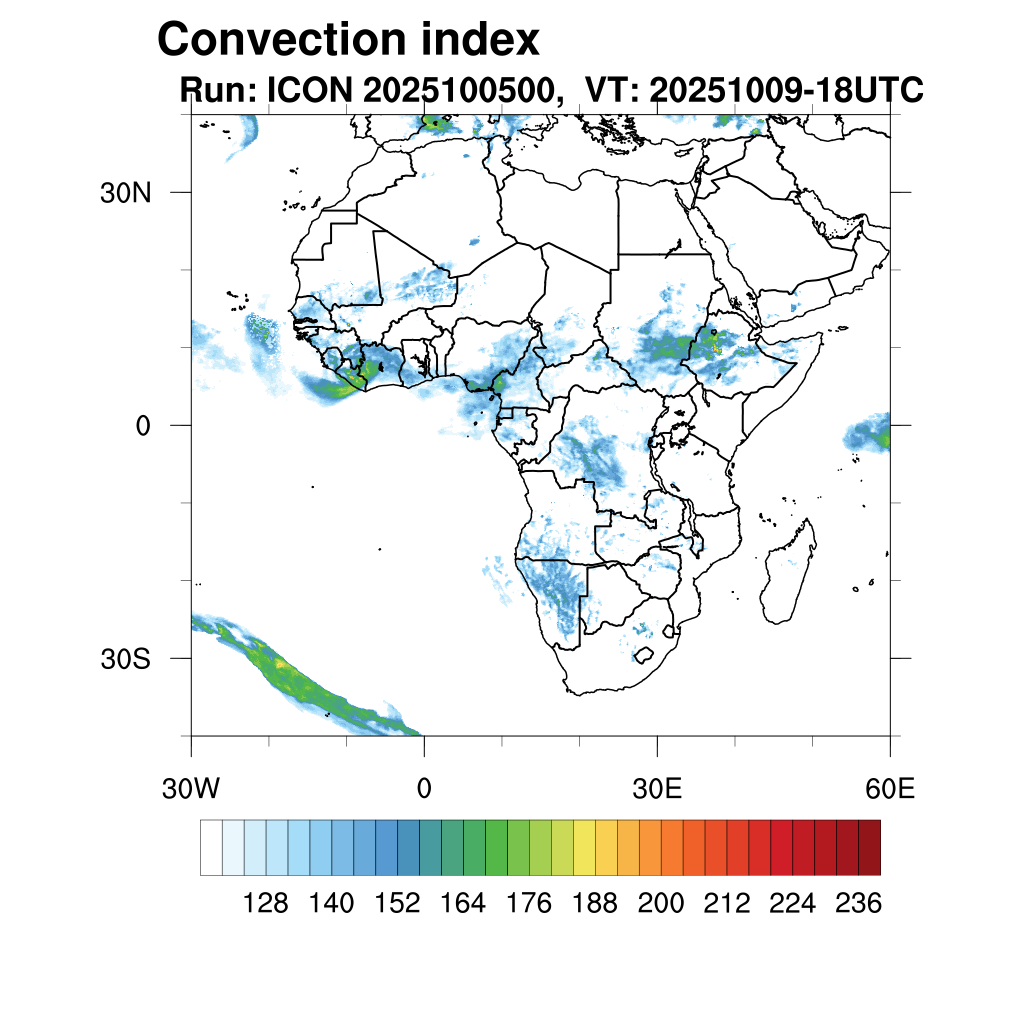 Convection index
Run: ICON 2025100500, VT: 20251009-18UTC

30N
0
30S

30W
0
30E
60E

128 140 152 164 176 188 200 212 224 236